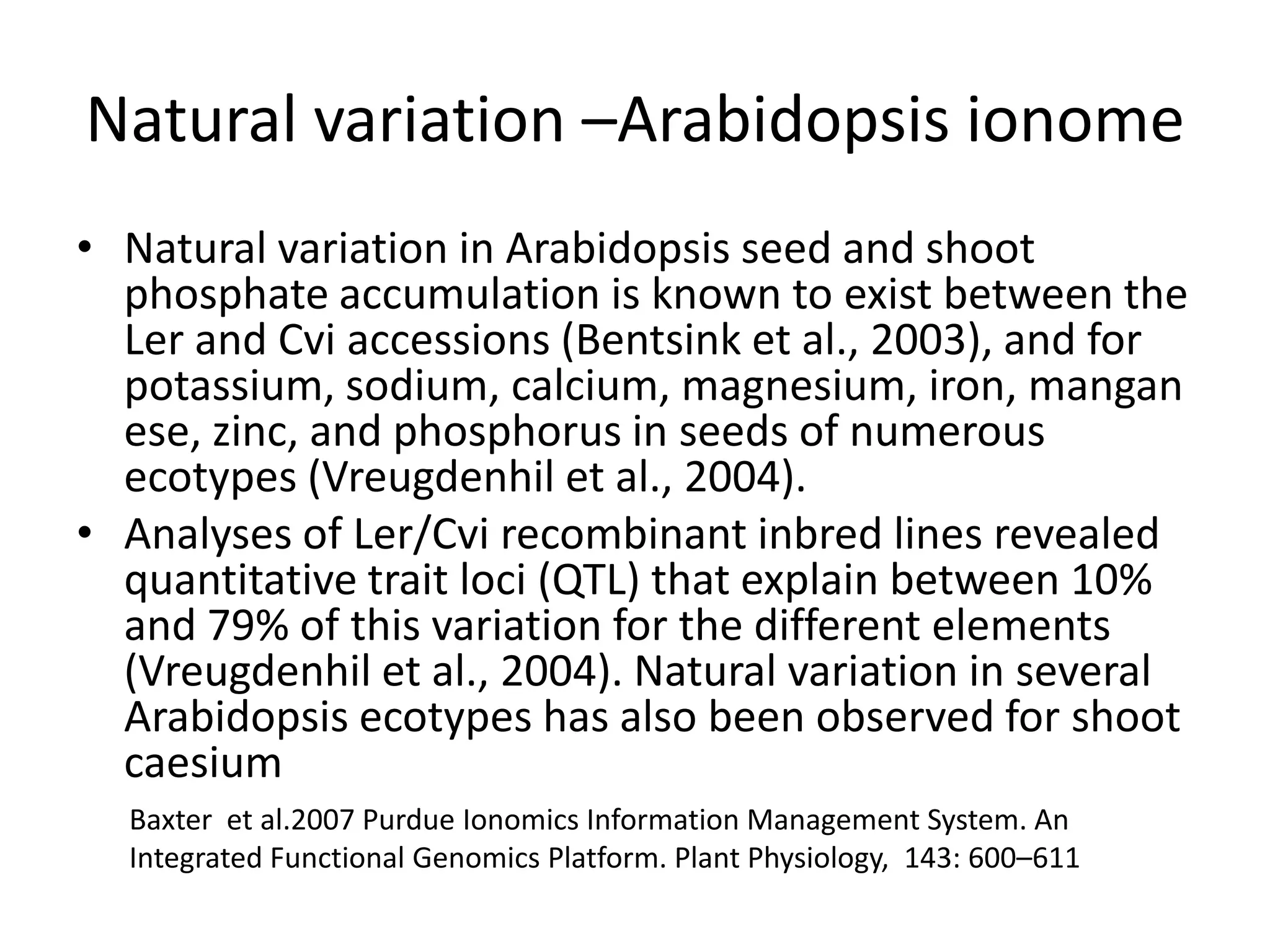 Natural variation –Arabidopsis ionome

• Natural variation in Arabidopsis seed and shoot phosphate accumulation is known to exist between the Ler and Cvi accessions (Bentsink et al., 2003), and for potassium, sodium, calcium, magnesium, iron, mangan ese, zinc, and phosphorus in seeds of numerous ecotypes (Vreugdenhil et al., 2004).
• Analyses of Ler/Cvi recombinant inbred lines revealed quantitative trait loci (QTL) that explain between 10% and 79% of this variation for the different elements (Vreugdenhil et al., 2004). Natural variation in several Arabidopsis ecotypes has also been observed for shoot caesium

Baxter et al.2007 Purdue Ionomics Information Management System. An Integrated Functional Genomics Platform. Plant Physiology, 143: 600–611